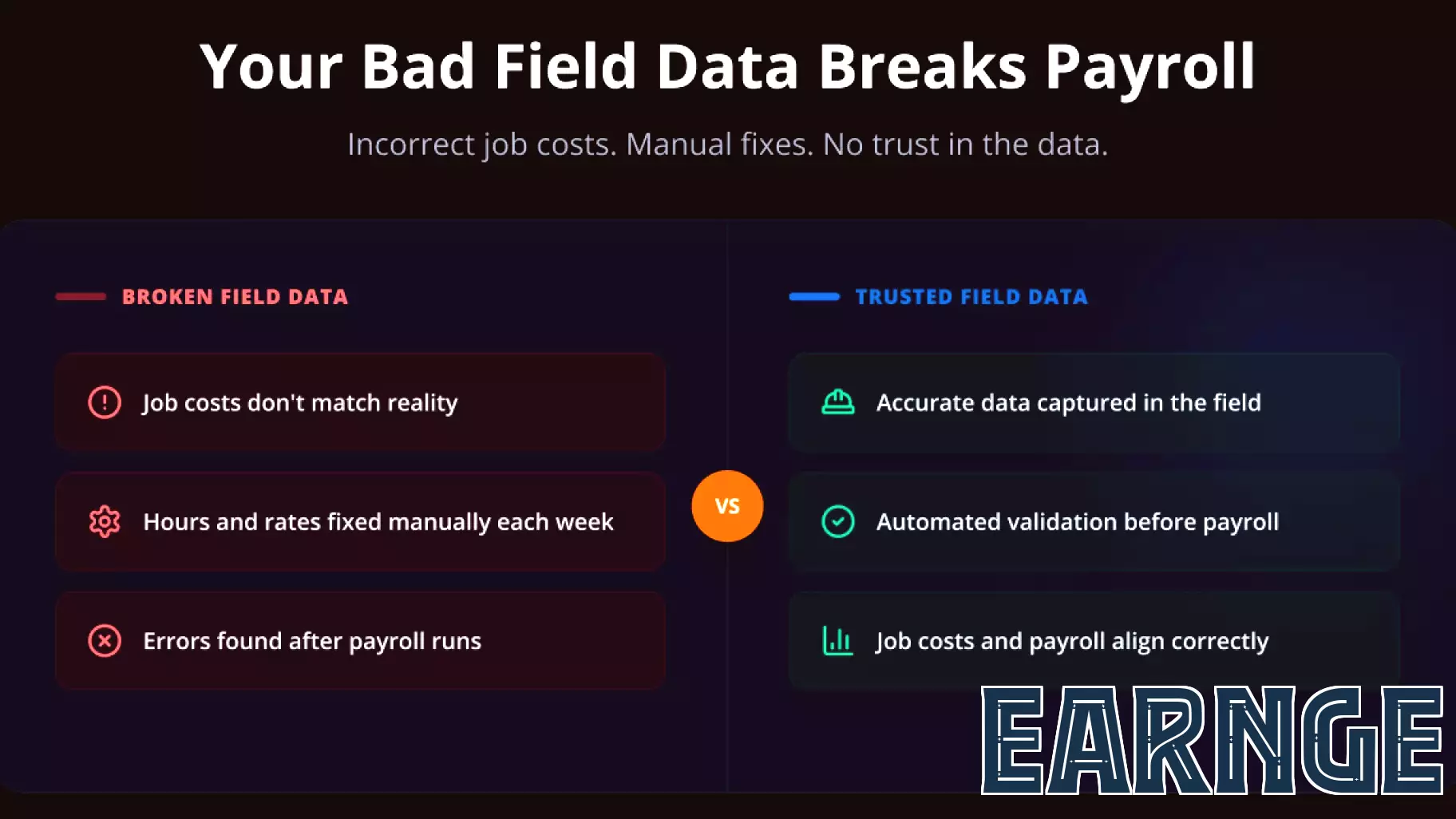 Your Bad Field Data Breaks Payroll

Incorrect job costs. Manual fixes. No trust in the data.

BROKEN FIELD DATA

Job costs don't match reality

Hours and rates fixed manually each week

Errors found after payroll runs

VS

TRUSTED FIELD DATA

Accurate data captured in the field

Automated validation before payroll

Job costs and payroll align correctly

EARNGE